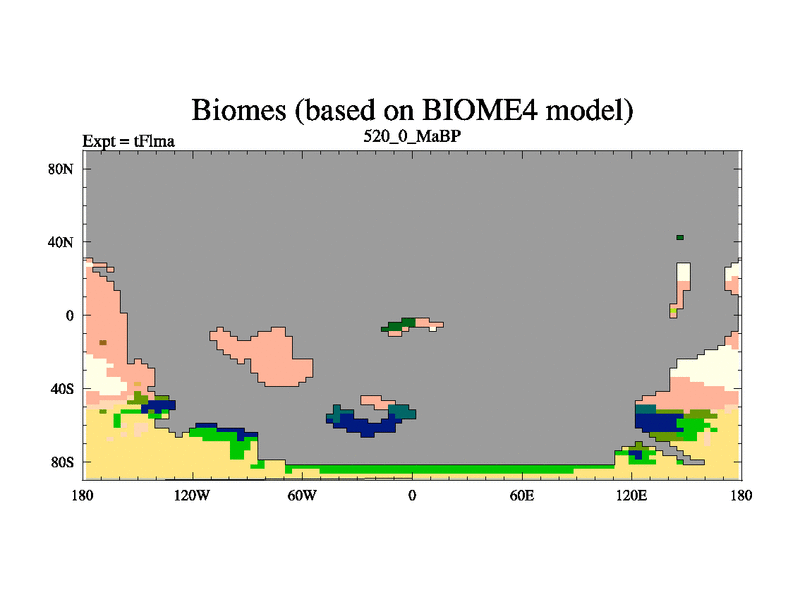 Biomes (based on BIOME4 model)

Expt = tFlma

520_0_MaBP

80N
40N
0
40S
80S

180
120W
60W
0
60E
120E
180